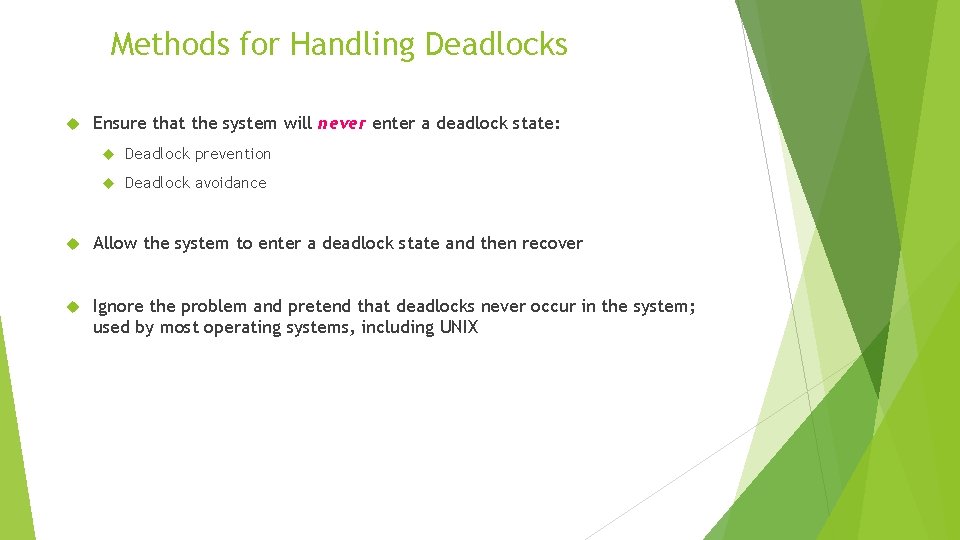 Methods for Handling Deadlocks

Ensure that the system will never enter a deadlock state:

Deadlock prevention

Deadlock avoidance

Allow the system to enter a deadlock state and then recover

Ignore the problem and pretend that deadlocks never occur in the system; used by most operating systems, including UNIX